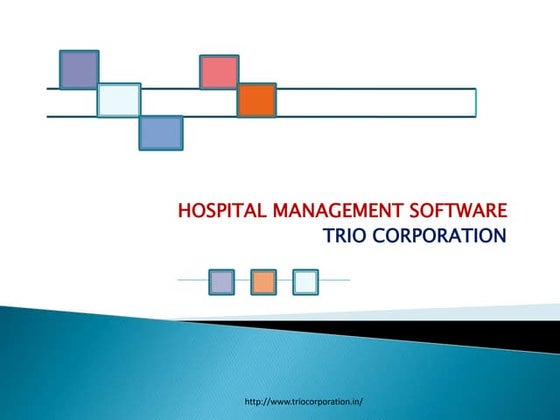 HOSPITAL MANAGEMENT SOFTWARE
TRIO CORPORATION

http://www.triocorporation.in/